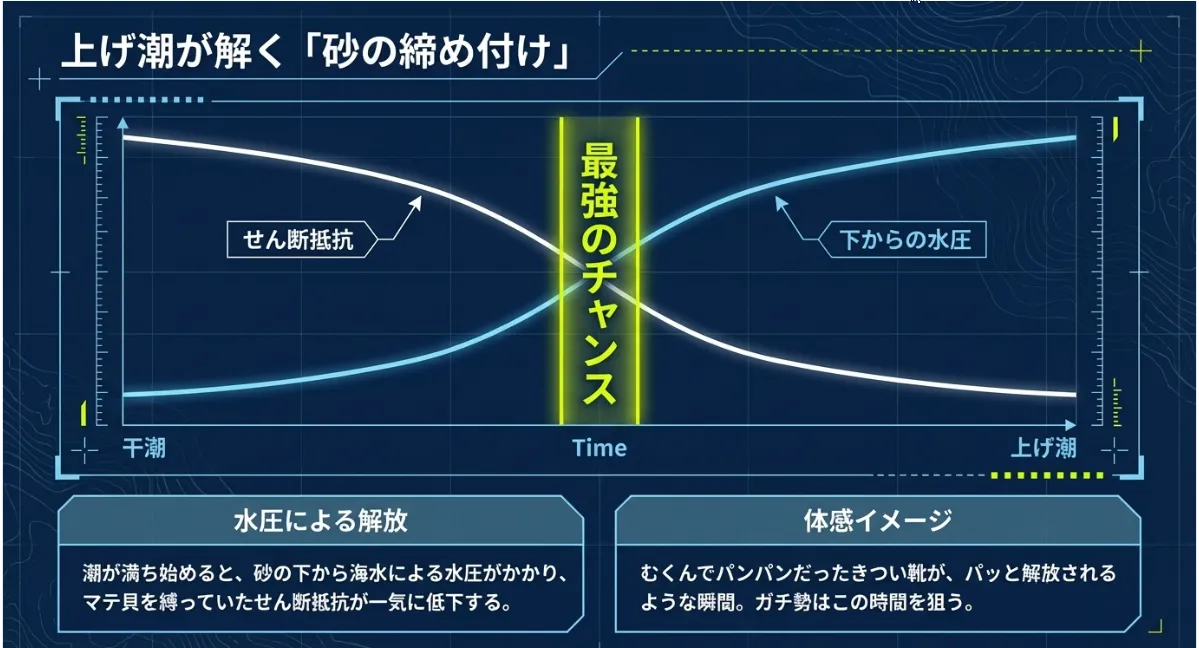 上げ潮が解く「砂の締め付け」

せん断抵抗

最強のチャンス

下からの水圧

干潮

Time

上げ潮

水圧による解放

潮が満ち始めると、砂の下から海水による水圧がかかり、マテ貝を縛っていたせん断抵抗が一気に低下する。

体感イメージ

むくんでパンパンだったきつい靴が、パッと解放されるような瞬間。ガチ勢はこの時間を狙う。